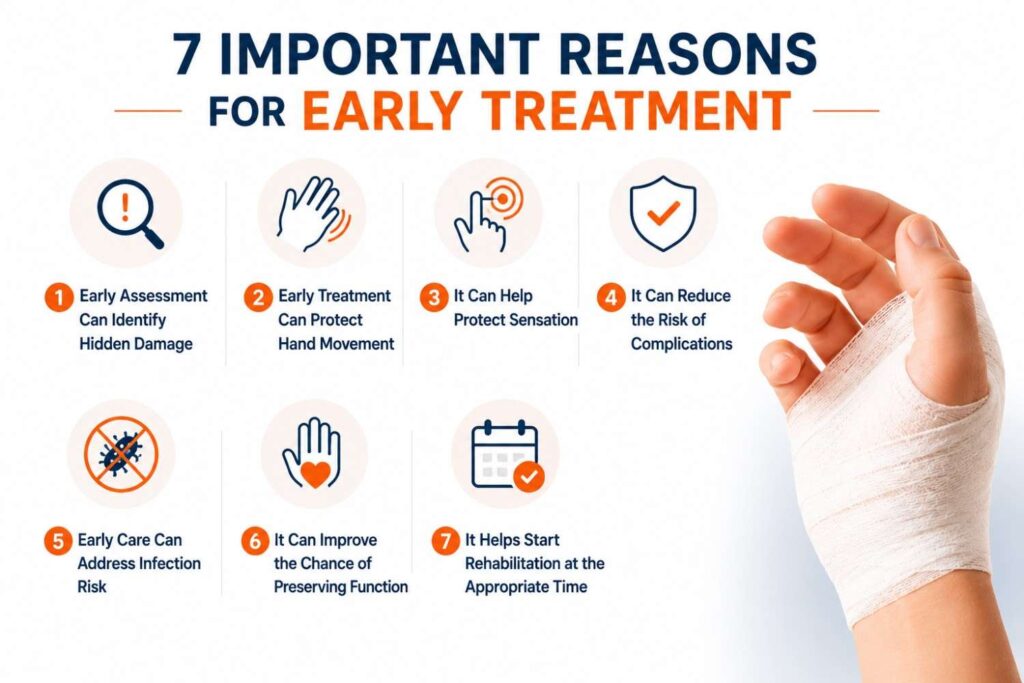 7 IMPORTANT REASONS
FOR EARLY TREATMENT

1 Early Assessment Can Identify Hidden Damage

2 Early Treatment Can Protect Hand Movement

3 It Can Help Protect Sensation

4 It Can Reduce the Risk of Complications

5 Early Care Can Address Infection Risk

6 It Can Improve the Chance of Preserving Function

7 It Helps Start Rehabilitation at the Appropriate Time